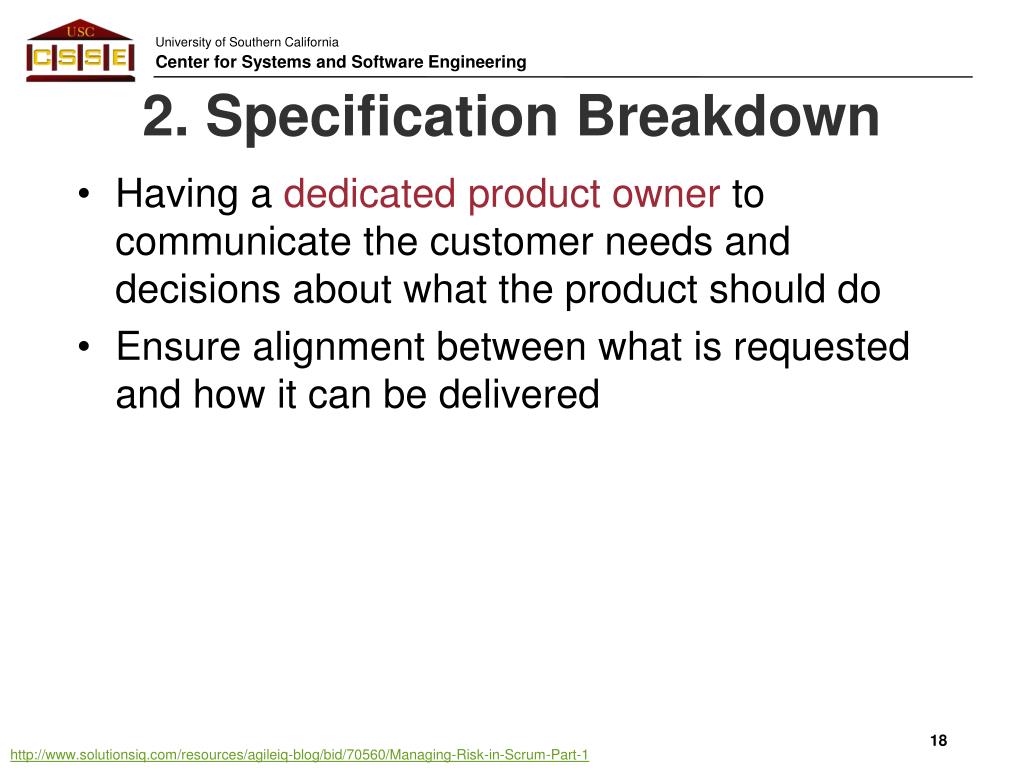 USC
CSSE
University of Southern California
Center for Systems and Software Engineering

2. Specification Breakdown

• Having a dedicated product owner to communicate the customer needs and decisions about what the product should do
• Ensure alignment between what is requested and how it can be delivered

18

http://www.solutionsiq.com/resources/agileiq-blog/bid/70560/Managing-Risk-in-Scrum-Part-1